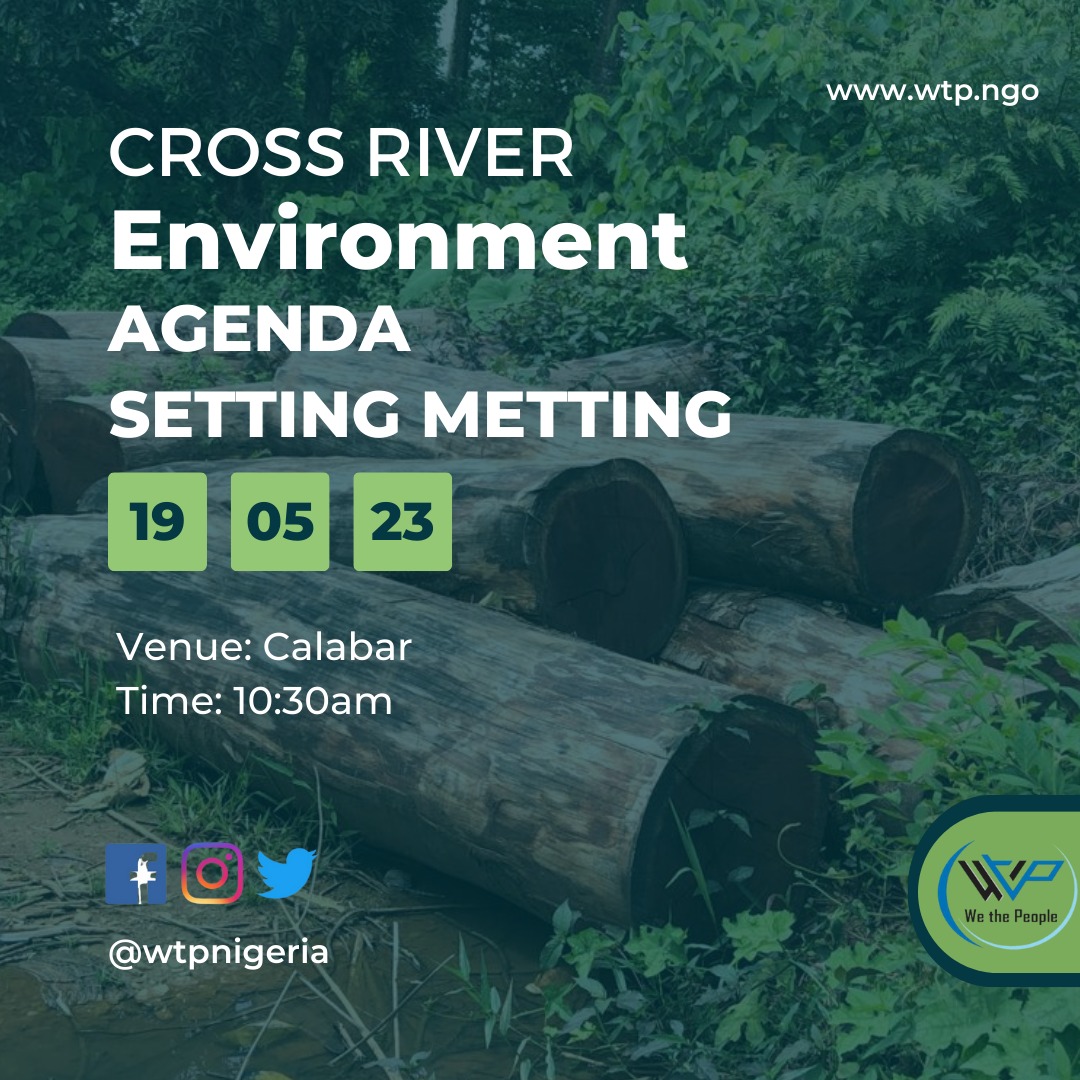 www.wtp.ngo

CROSS RIVER
Environment
AGENDA
SETTING METTING

19 05 23

Venue: Calabar
Time: 10:30am

@wtpnigeria

WTP
We the People